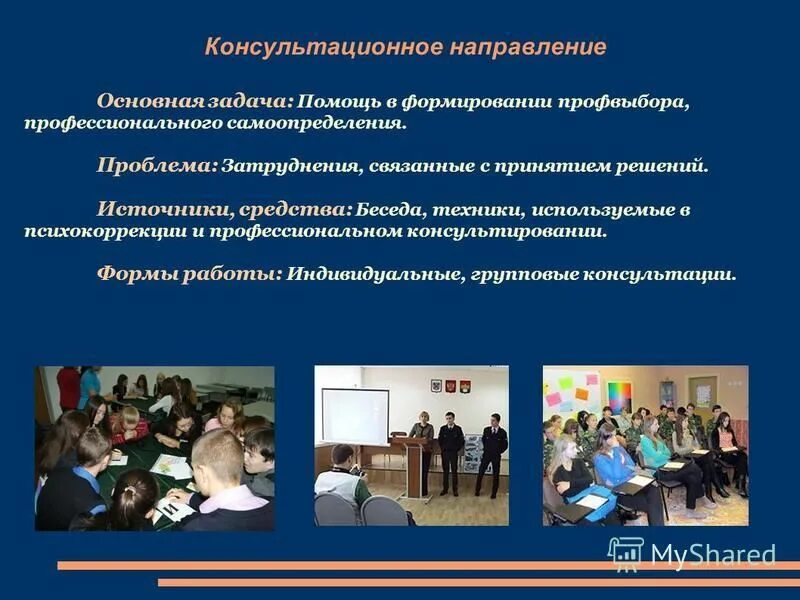 Консультационное направление

Основная задача: Помощь в формировании профвыбора, профессионального самоопределения.

Проблема: Затруднения, связанные с принятием решений.

Источники, средства: Беседа, техники, используемые в психокоррекции и профессиональном консультировании.

Формы работы: Индивидуальные, групповые консультации.

MyShared